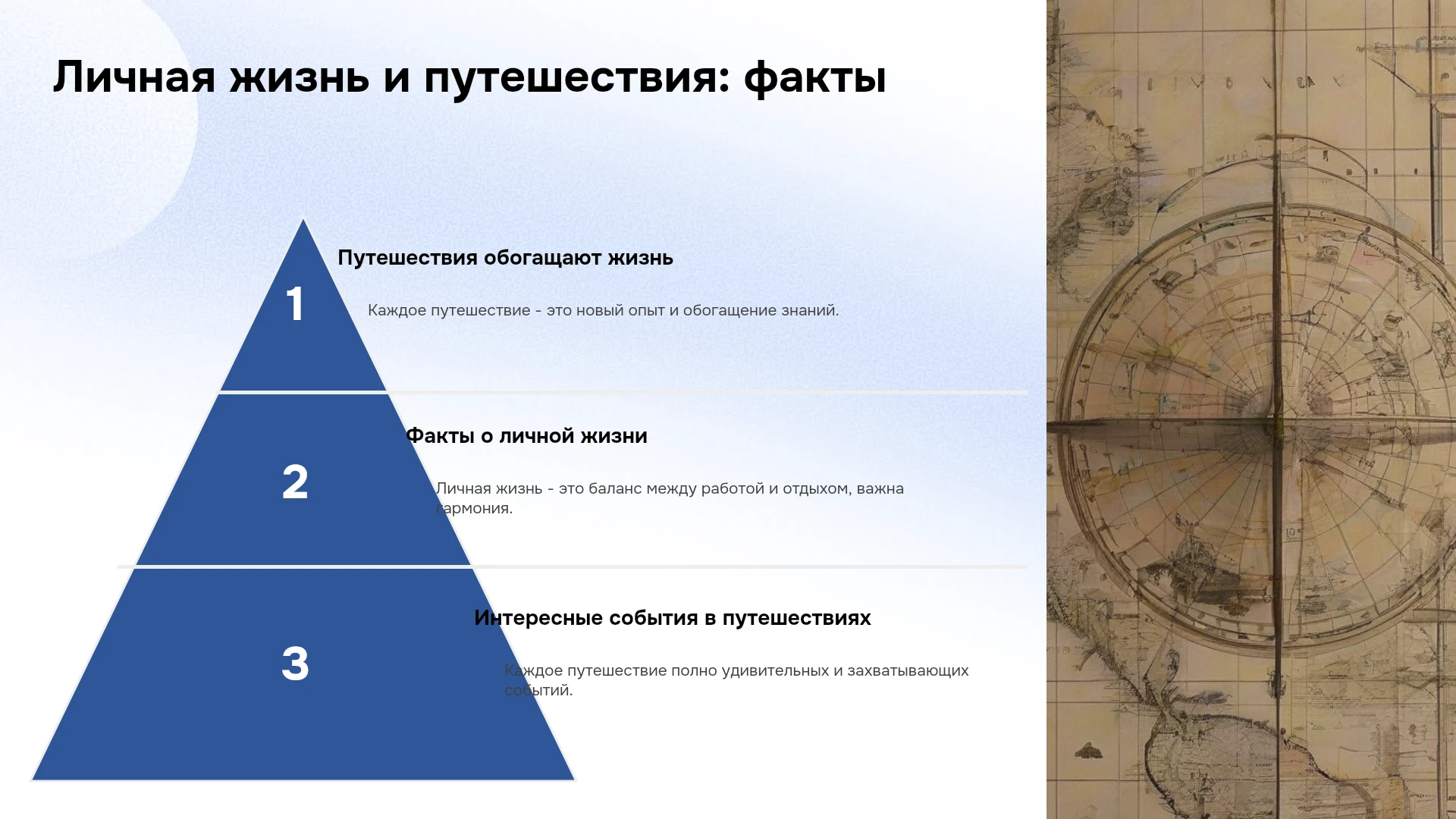 Личная жизнь и путешествия: факты

1

Путешествия обогащают жизнь

Каждое путешествие - это новый опыт и обогащение знаний.

2

Факты о личной жизни

Личная жизнь - это баланс между работой и отдыхом, важна гармония.

3

Интересные события в путешествиях

Каждое путешествие полно удивительных и захватывающих событий.